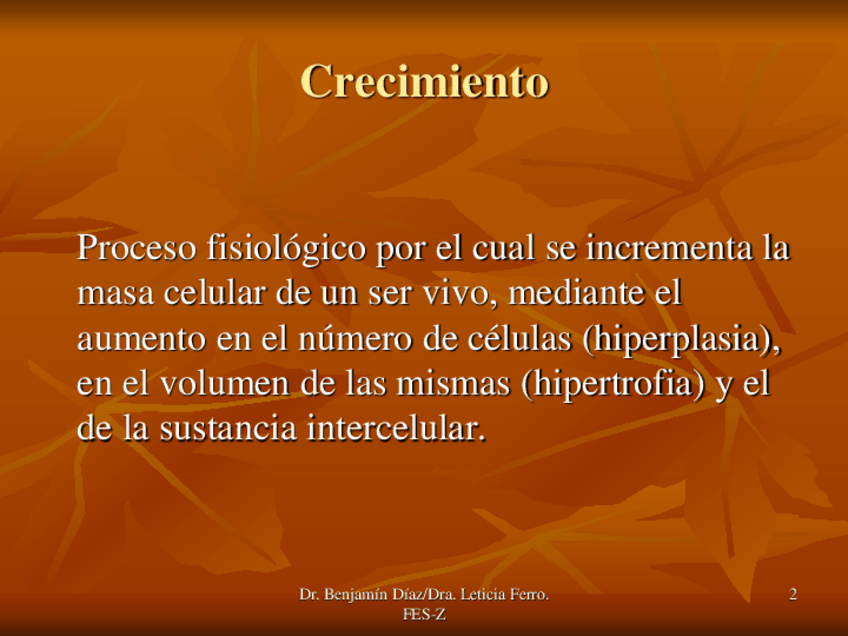 Crecimiento

Proceso fisiológico por el cual se incrementa la masa celular de un ser vivo, mediante el aumento en el número de células (hiperplasia), en el volumen de las mismas (hipertrofia) y el de la sustancia intercelular.

Dr. Benjamín Díaz/Dra. Leticia Ferro. FES-Z

2